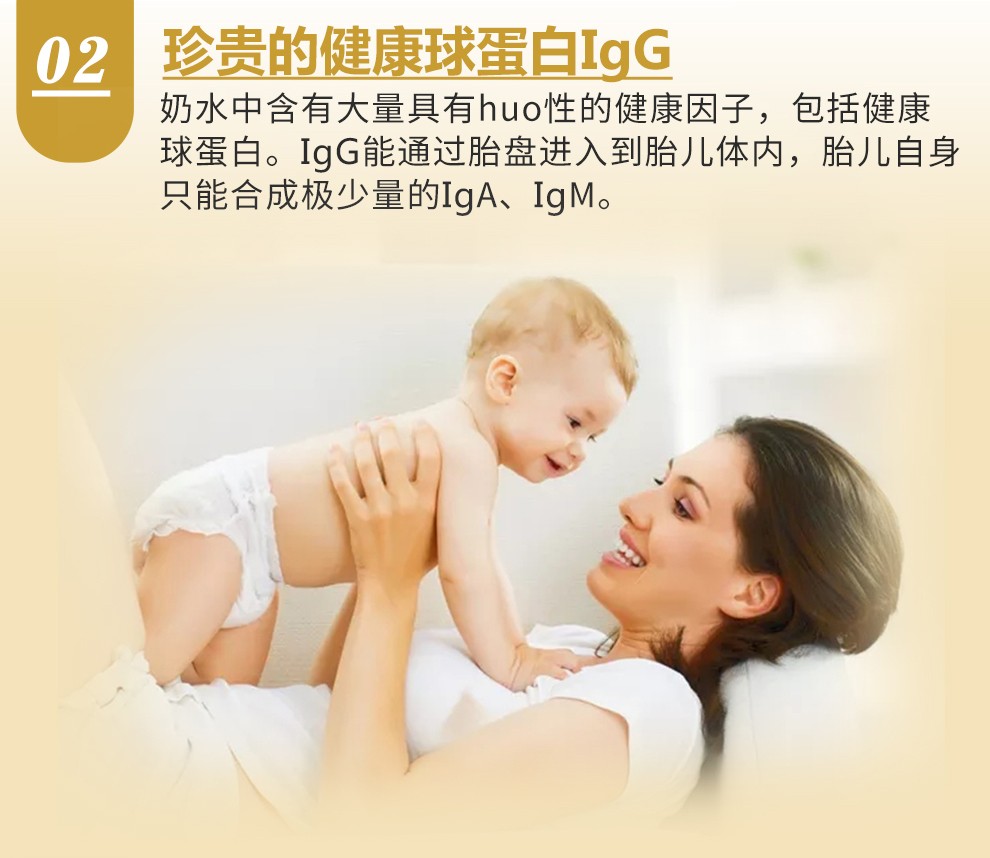 02

珍贵的健康球蛋白IgG

奶水中含有大量具有huo性的健康因子，包括健康球蛋白。IgG能通过胎盘进入到胎儿体内，胎儿自身只能合成极少量的IgA、IgM。